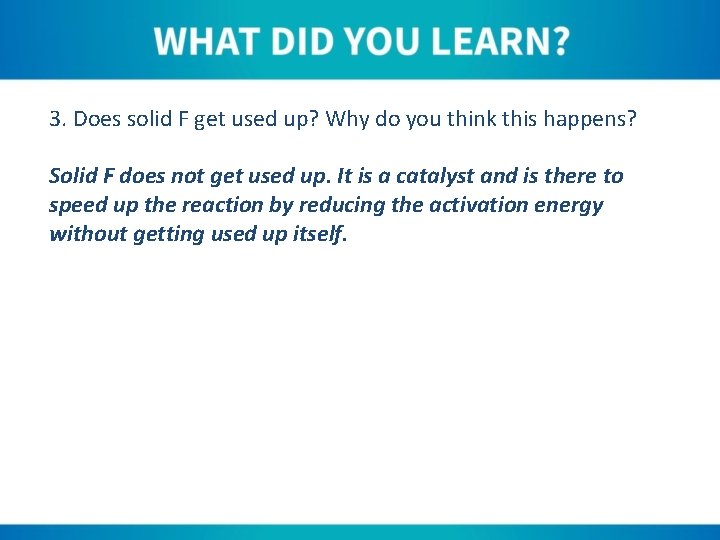 WHAT DID YOU LEARN?

3. Does solid F get used up? Why do you think this happens?

Solid F does not get used up. It is a catalyst and is there to speed up the reaction by reducing the activation energy without getting used up itself.